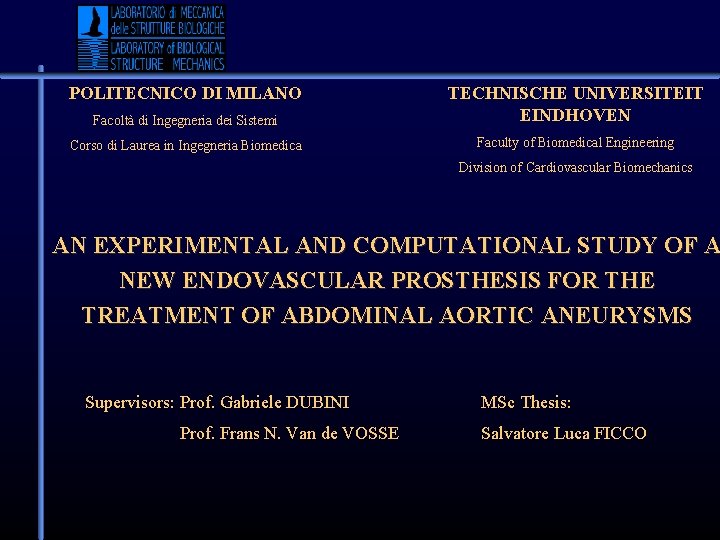 LABORATORIO di MECCANICA delle STRUTTURE BIOLOGICHE
LABORATORY of BIOLOGICAL STRUCTURE MECHANICS

POLITECNICO DI MILANO
Facoltà di Ingegneria dei Sistemi
Corso di Laurea in Ingegneria Biomedica

TECHNISCHE UNIVERSITEIT EINDHOVEN
Faculty of Biomedical Engineering
Division of Cardiovascular Biomechanics

AN EXPERIMENTAL AND COMPUTATIONAL STUDY OF A NEW ENDOVASCULAR PROSTHESIS FOR THE TREATMENT OF ABDOMINAL AORTIC ANEURYSMS

Supervisors: Prof. Gabriele DUBINI
Prof. Frans N. Van de VOSSE

MSc Thesis:
Salvatore Luca FICCO